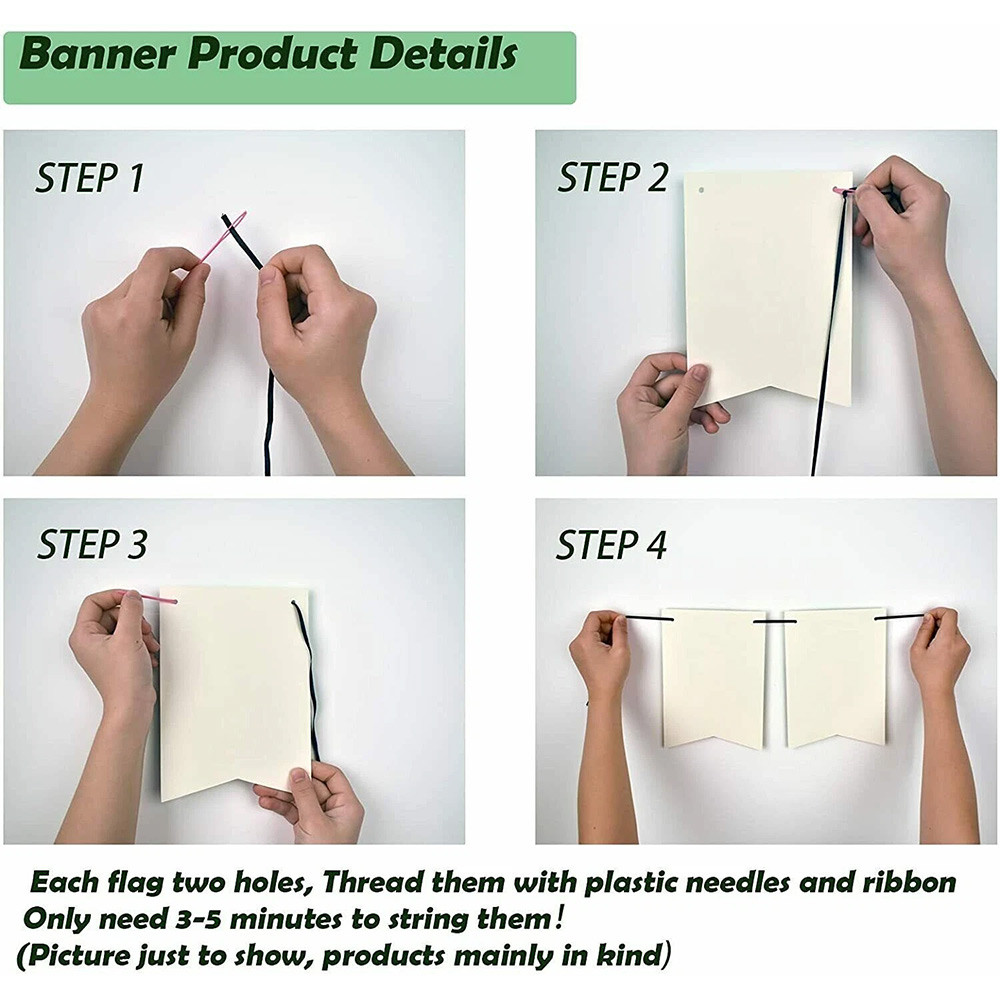 Banner Product Details

STEP 1

STEP 2

STEP 3

STEP 4

Each flag two holes, Thread them with plastic needles and ribbon
Only need 3-5 minutes to string them!
(Picture just to show, products mainly in kind)